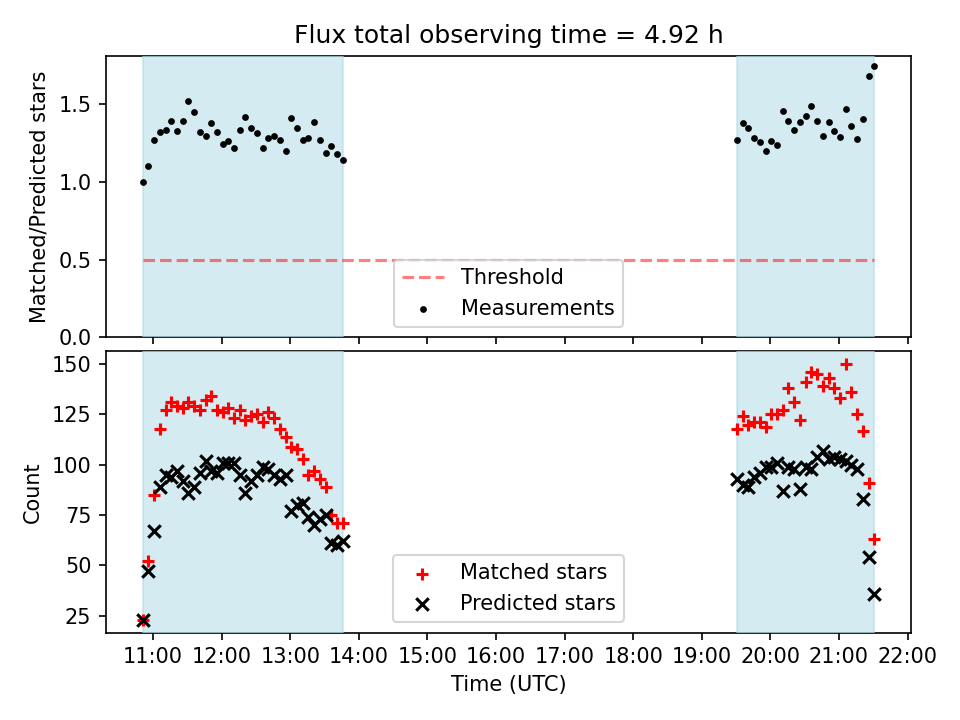 Flux total observing time = 4.92 h

Matched/Predicted stars

1.5
1.0
0.5
0.0

Threshold
Measurements

Count

150
125
100
75
50
25

Matched stars
Predicted stars

11:00 12:00 13:00 14:00 15:00 16:00 17:00 18:00 19:00 20:00 21:00 22:00

Time (UTC)